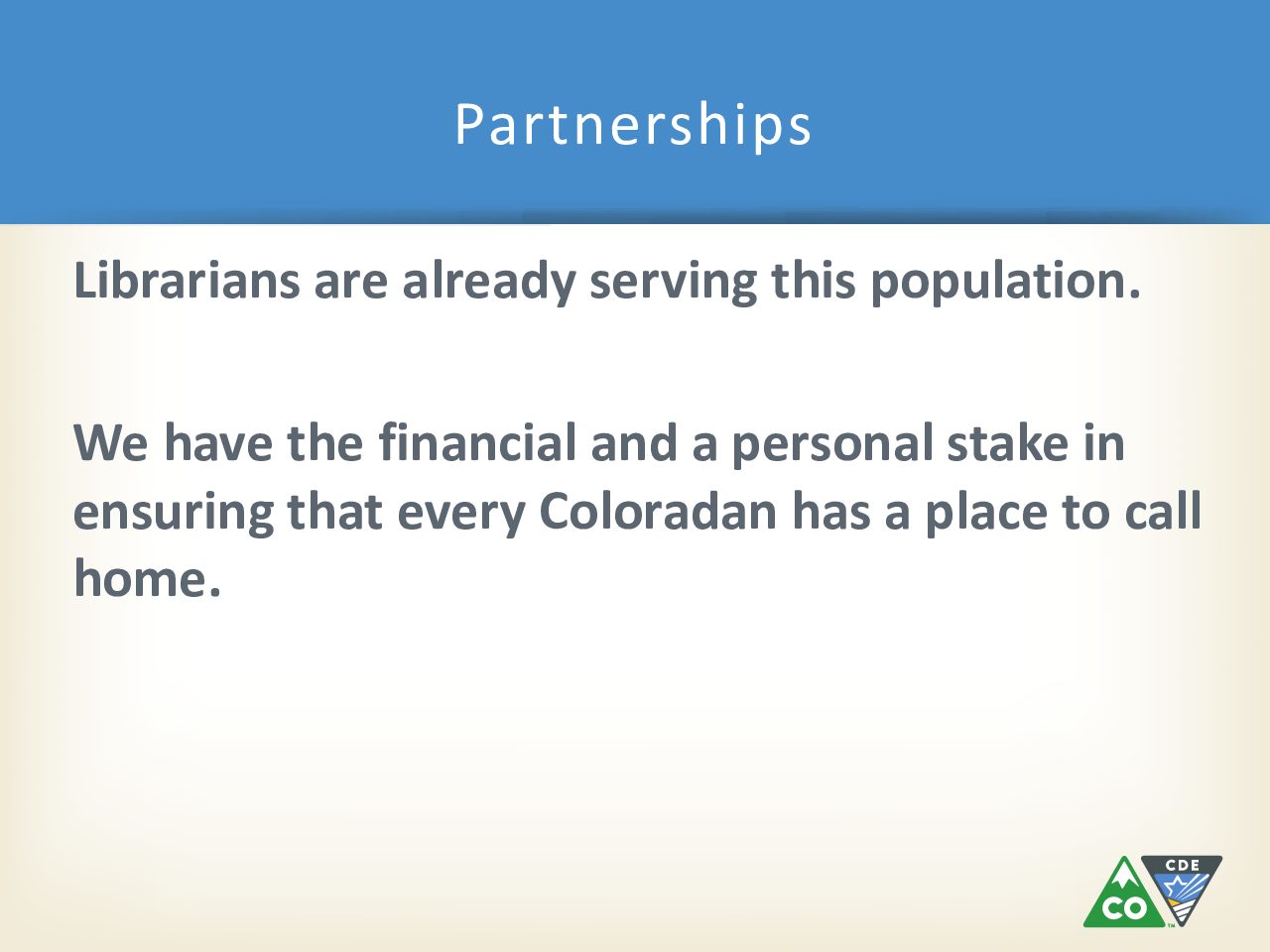 Partnerships

Librarians are already serving this population.

We have the financial and a personal stake in ensuring that every Coloradan has a place to call home.

CO CDE